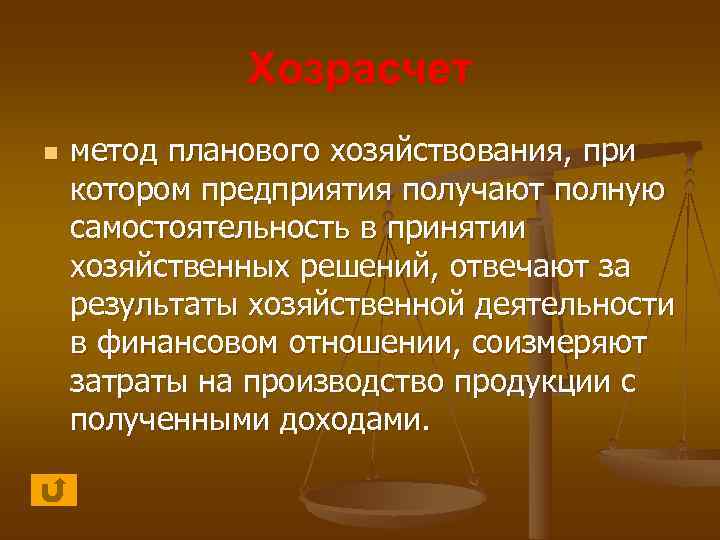 Хозрасчет

метод планового хозяйствования, при котором предприятия получают полную самостоятельность в принятии хозяйственных решений, отвечают за результаты хозяйственной деятельности в финансовом отношении, соизмеряют затраты на производство продукции с полученными доходами.